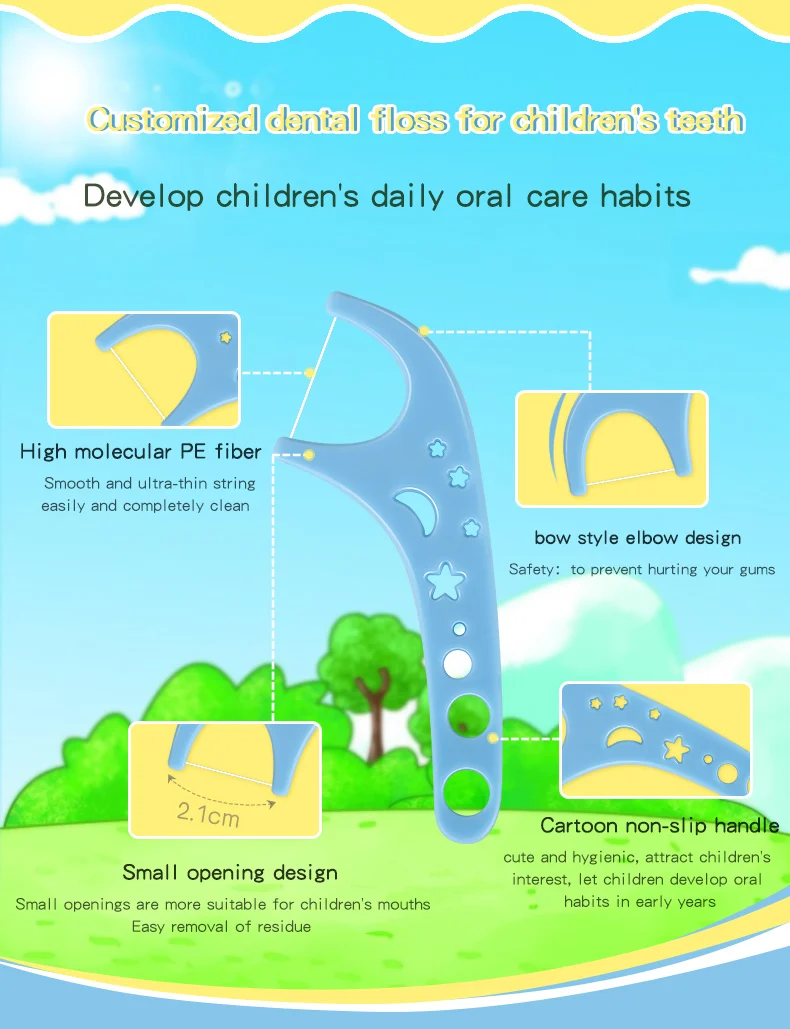 Customized dental floss for children's teeth

Develop children's daily oral care habits

High molecular PE fiber

Smooth and ultra-thin string easily and completely clean

bow style elbow design

Safety: to prevent hurting your gums

2.1cm

Small opening design

Small openings are more suitable for children's mouths
Easy removal of residue

Cartoon non-slip handle

cute and hygienic, attract children's interest, let children develop oral habits in early years